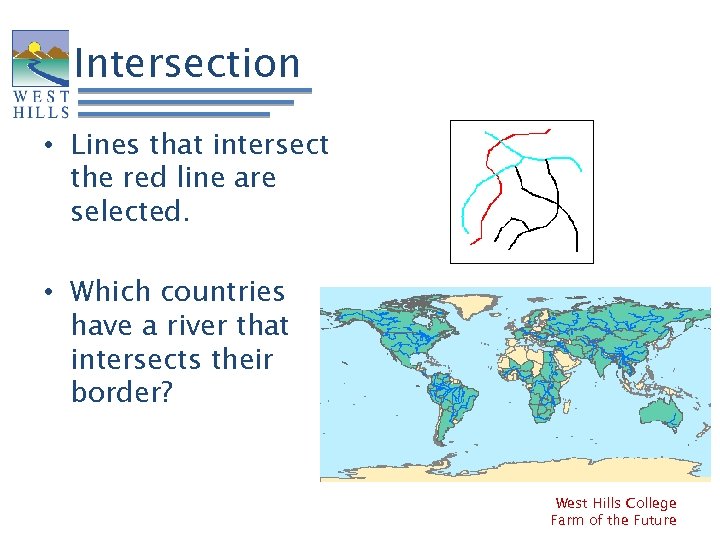 WEST HILLS

Intersection

• Lines that intersect the red line are selected.

• Which countries have a river that intersects their border?

West Hills College
Farm of the Future